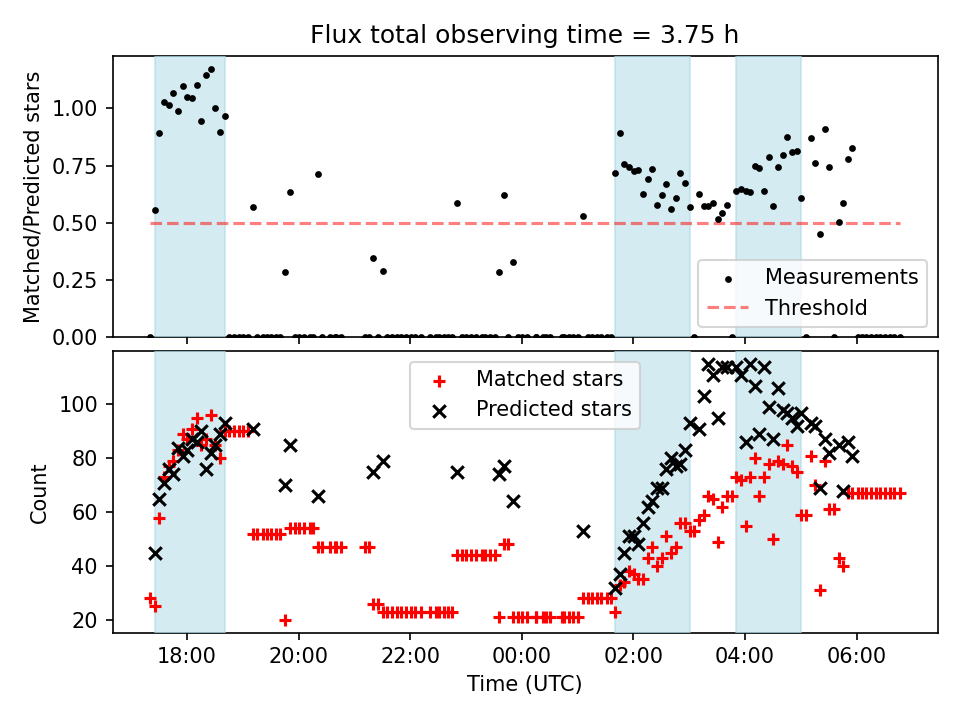 Flux total observing time = 3.75 h

Matched/Predicted stars

1.00
0.75
0.50
0.25
0.00

Measurements
Threshold

Count

100
80
60
40
20

Matched stars
Predicted stars

18:00
20:00
22:00
00:00
02:00
04:00
06:00

Time (UTC)